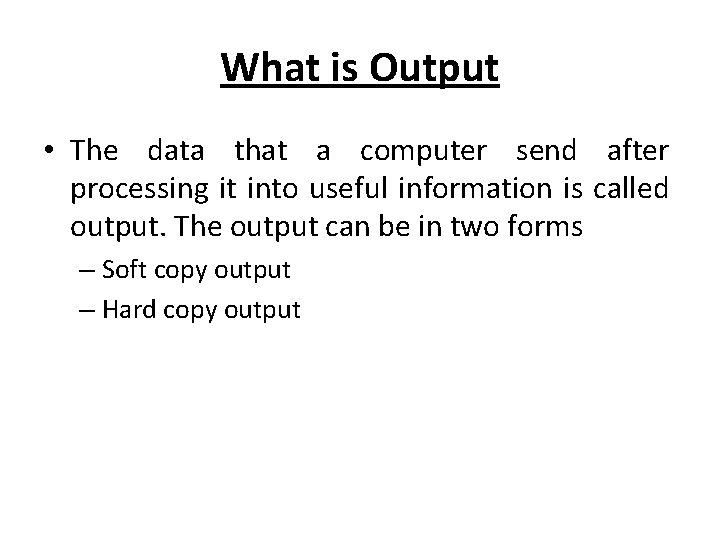 What is Output

• The data that a computer send after processing it into useful information is called output. The output can be in two forms

– Soft copy output

– Hard copy output